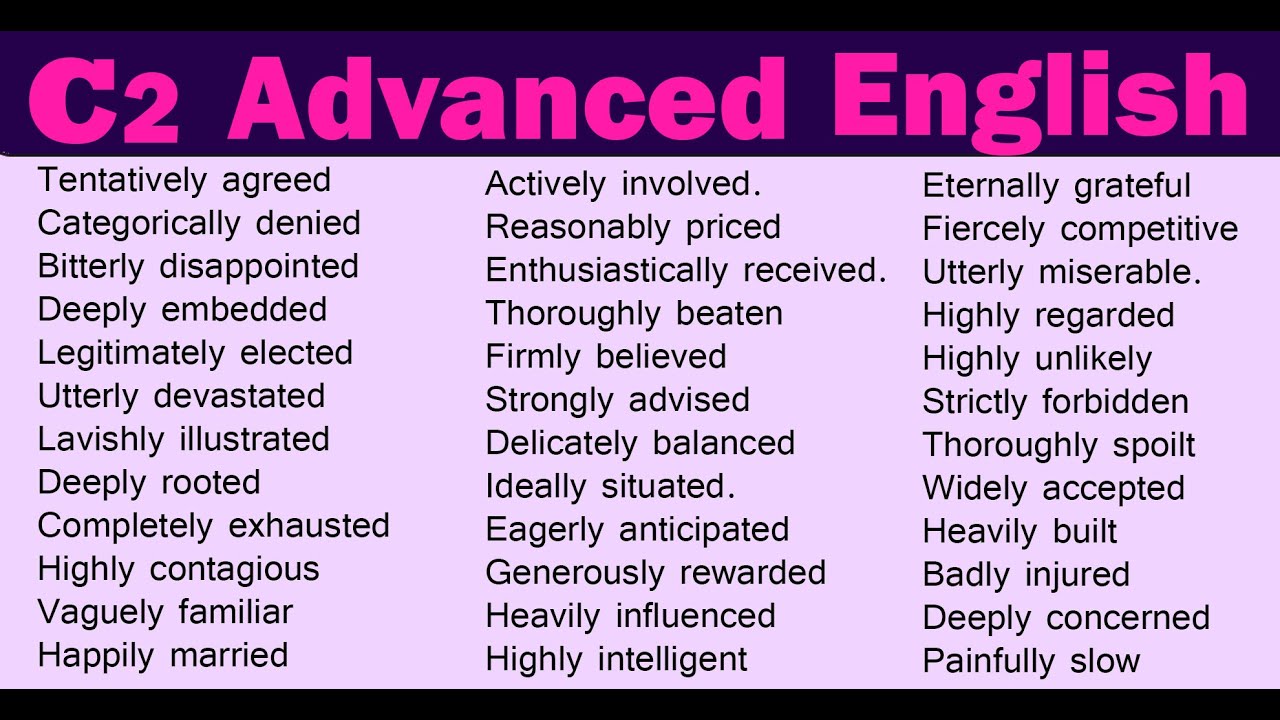 C2 Advanced English

Tentatively agreed
Categorically denied
Bitterly disappointed
Deeply embedded
Legitimately elected
Utterly devastated
Lavishly illustrated
Deeply rooted
Completely exhausted
Highly contagious
Vaguely familiar
Happily married

Actively involved.
Reasonably priced
Enthusiastically received.
Thoroughly beaten
Firmly believed
Strongly advised
Delicately balanced
Ideally situated.
Eagerly anticipated
Generously rewarded
Heavily influenced
Highly intelligent

Eternally grateful
Fiercely competitive
Utterly miserable.
Highly regarded
Highly unlikely
Strictly forbidden
Thoroughly spoilt
Widely accepted
Heavily built
Badly injured
Deeply concerned
Painfully slow